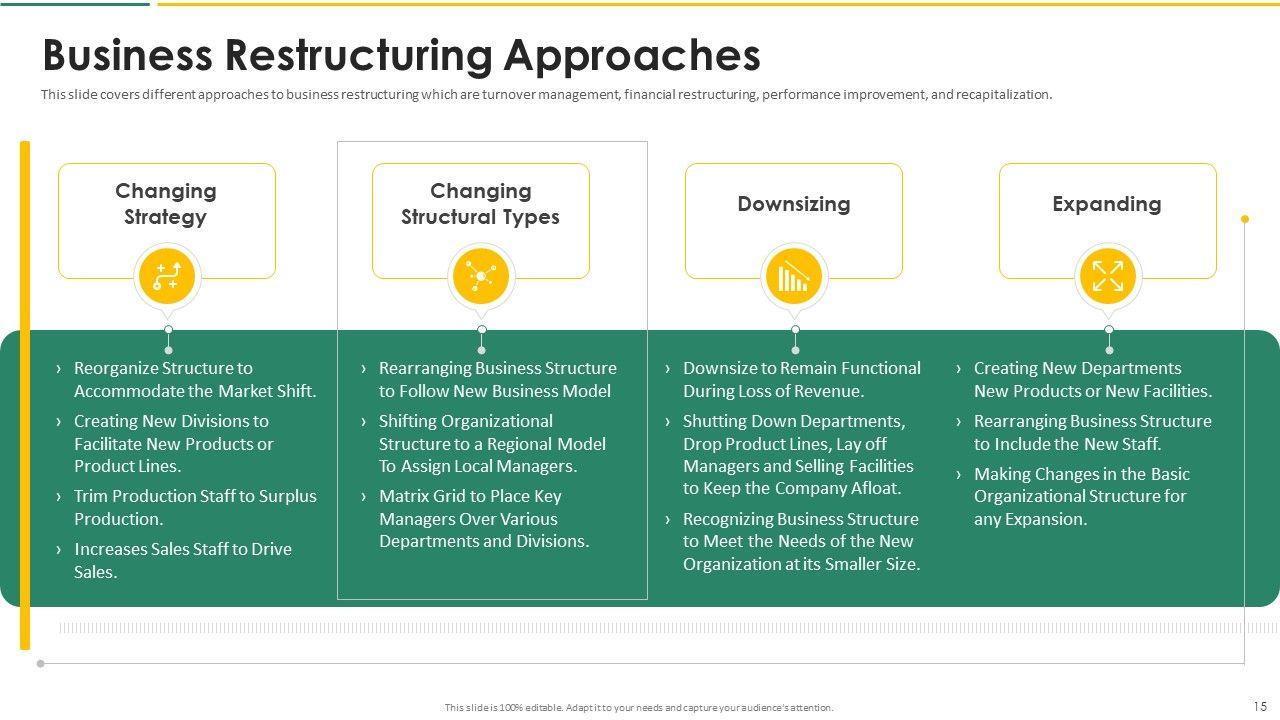 Business Restructuring Approaches

This slide covers different approaches to business restructuring which are turnover management, financial restructuring, performance improvement, and recapitalization.

Changing Strategy

› Reorganize Structure to Accommodate the Market Shift.
› Creating New Divisions to Facilitate New Products or Product Lines.
› Trim Production Staff to Surplus Production.
› Increases Sales Staff to Drive Sales.

Changing Structural Types

› Rearranging Business Structure to Follow New Business Model
› Shifting Organizational Structure to a Regional Model To Assign Local Managers.
› Matrix Grid to Place Key Managers Over Various Departments and Divisions.

Downsizing

› Downsize to Remain Functional During Loss of Revenue.
› Shutting Down Departments, Drop Product Lines, Lay off Managers and Selling Facilities to Keep the Company Afloat.
› Recognizing Business Structure to Meet the Needs of the New Organization at its Smaller Size.

Expanding

› Creating New Departments New Products or New Facilities.
› Rearranging Business Structure to Include the New Staff.
› Making Changes in the Basic Organizational Structure for any Expansion.

This slide is 100% editable. Adapt it to your needs and capture your audience's attention.

15